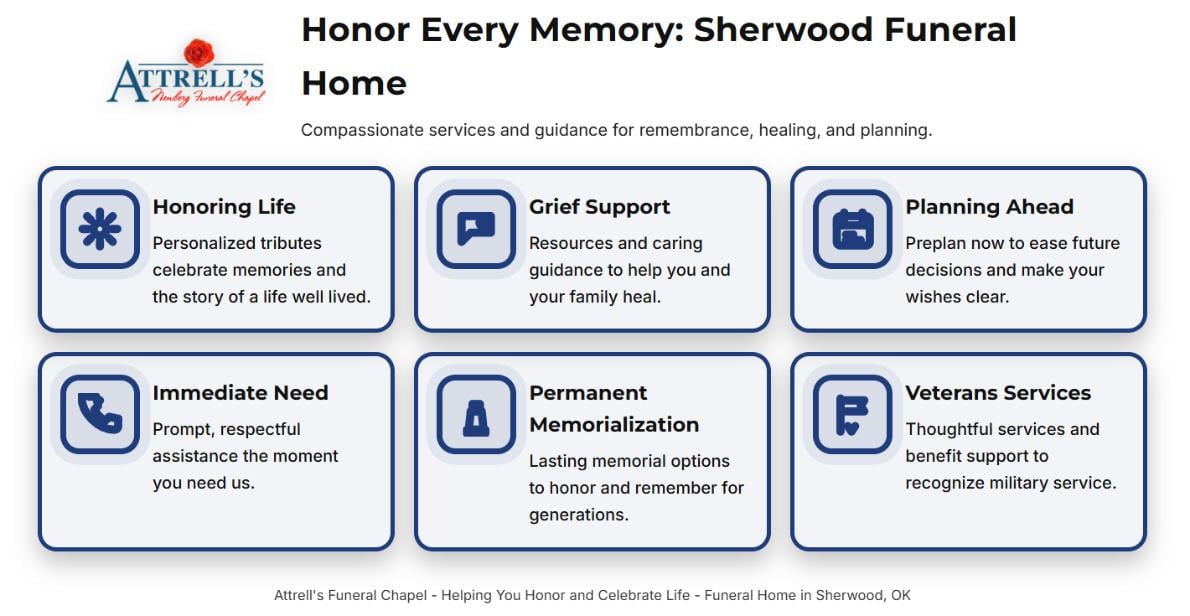 ATTRELL'S
Newberg Funeral Chapel

Honor Every Memory: Sherwood Funeral Home

Compassionate services and guidance for remembrance, healing, and planning.

Honoring Life
Personalized tributes celebrate memories and the story of a life well lived.

Grief Support
Resources and caring guidance to help you and your family heal.

Planning Ahead
Preplan now to ease future decisions and make your wishes clear.

Immediate Need
Prompt, respectful assistance the moment you need us.

Permanent Memorialization
Lasting memorial options to honor and remember for generations.

Veterans Services
Thoughtful services and benefit support to recognize military service.

Attrell's Funeral Chapel - Helping You Honor and Celebrate Life - Funeral Home in Sherwood, OK